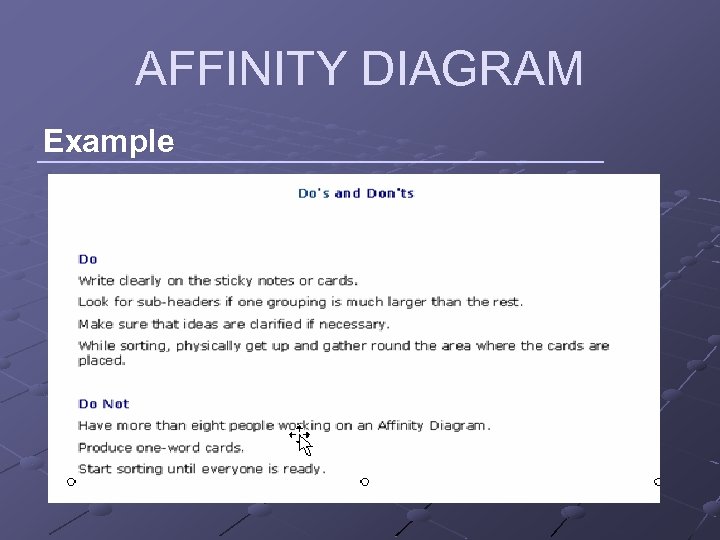 AFFINITY DIAGRAM

Example

Do's and Don'ts

Do

Write clearly on the sticky notes or cards.

Look for sub-headers if one grouping is much larger than the rest.

Make sure that ideas are clarified if necessary.

While sorting, physically get up and gather round the area where the cards are placed.

Do Not

Have more than eight people working on an Affinity Diagram.

Produce one-word cards.

Start sorting until everyone is ready.